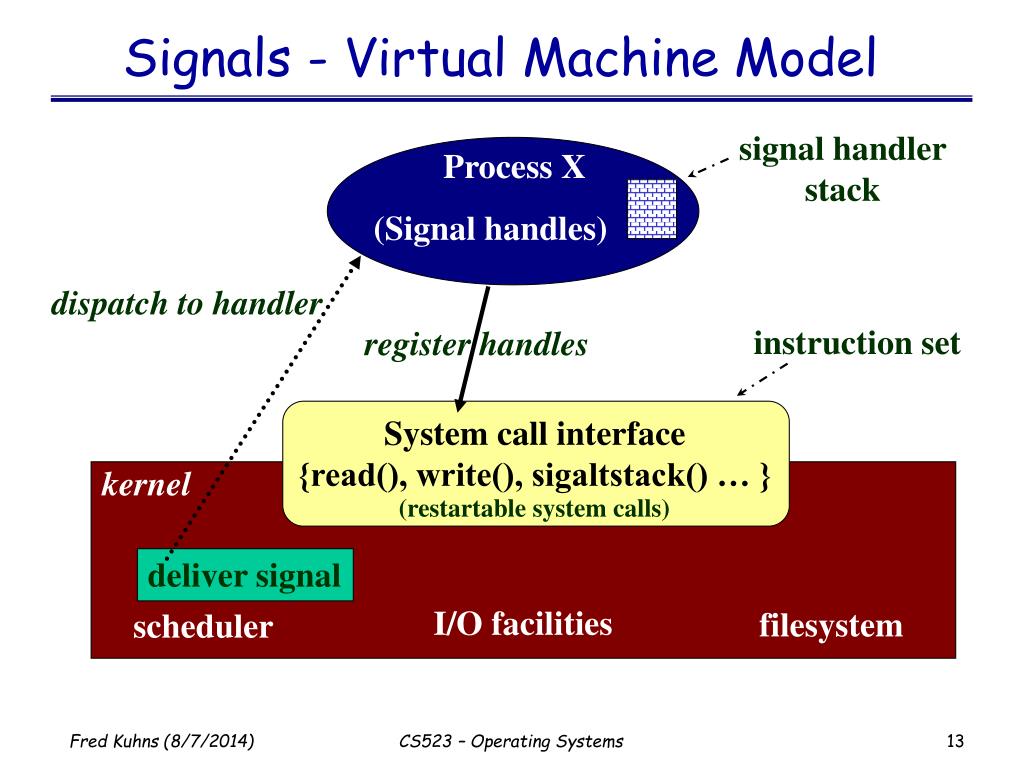 Signals - Virtual Machine Model

Process X

(Signal handles)

signal handler stack

dispatch to handler

register handles

instruction set

System call interface
{read(), write(), sigaltstack() … }
(restartable system calls)

kernel

deliver signal

scheduler

I/O facilities

filesystem

Fred Kuhns (8/7/2014)

CS523 – Operating Systems

13